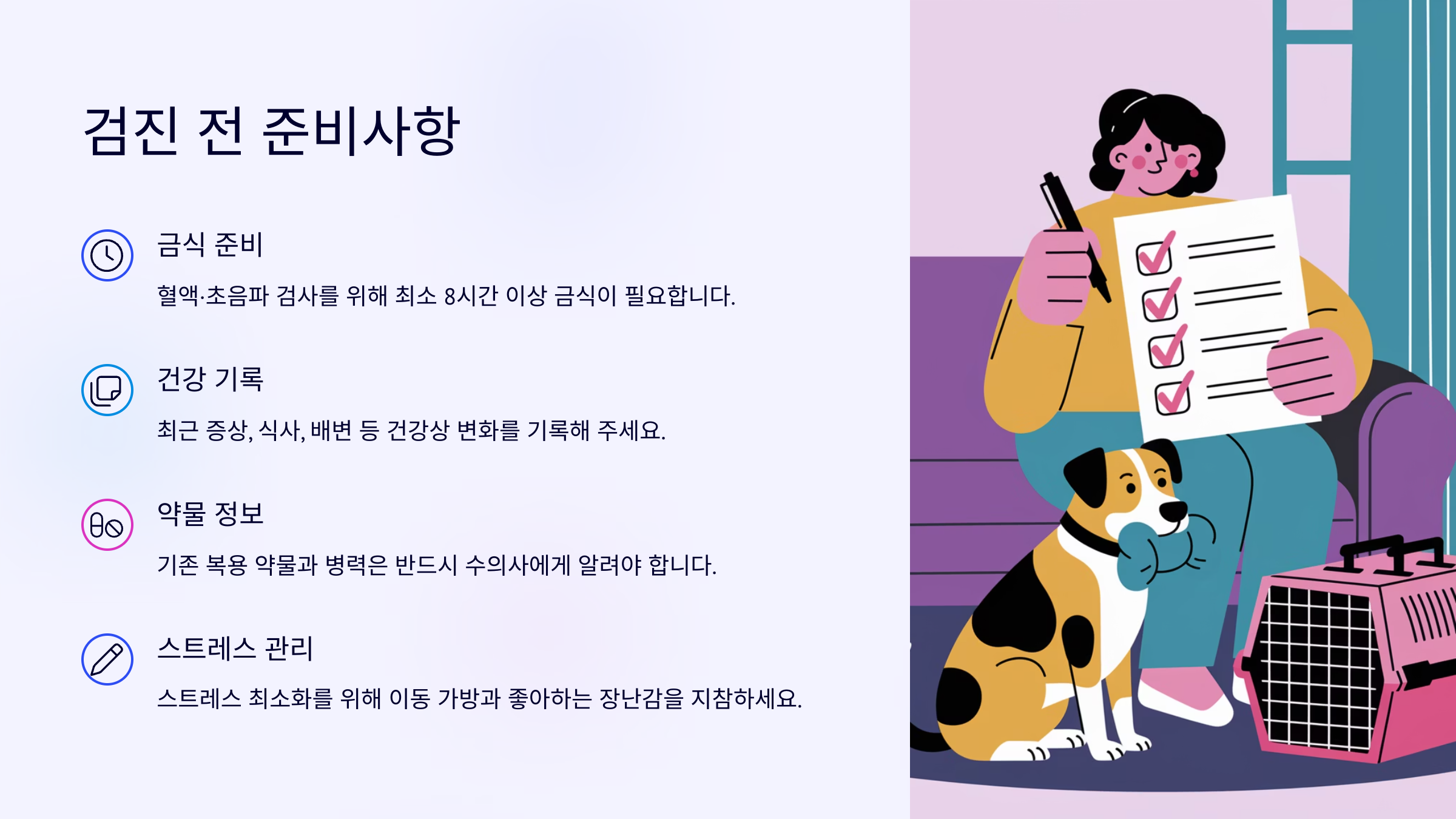 검진 전 준비사항

금식 준비

혈액·초음파 검사를 위해 최소 8시간 이상 금식이 필요합니다.

건강 기록

최근 증상, 식사, 배변 등 건강상 변화를 기록해 주세요.

약물 정보

기존 복용 약물과 병력은 반드시 수의사에게 알려야 합니다.

스트레스 관리

스트레스 최소화를 위해 이동 가방과 좋아하는 장난감을 지참하세요.